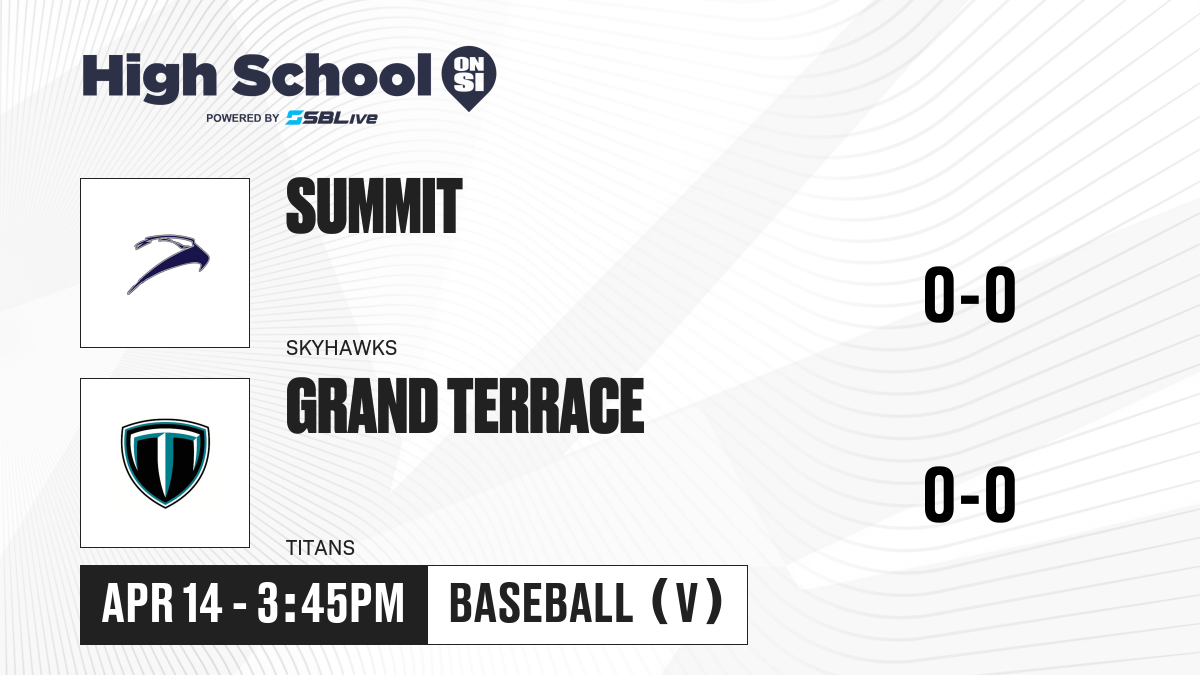 High School ON SI
POWERED BY SBLive

SUMMIT
SKYHAWKS
0-0

GRAND TERRACE
TITANS
0-0

APR 14 - 3:45PM
BASEBALL (V)